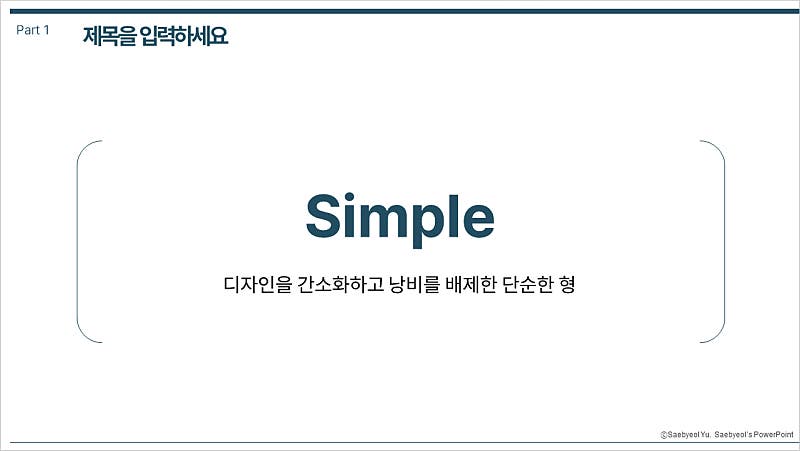 Part 1 제목을 입력하세요

Simple

디자인을 간소화하고 낭비를 배제한 단순한 형

ⓒSaebyeol Yu. Saebyeol's PowerPoint